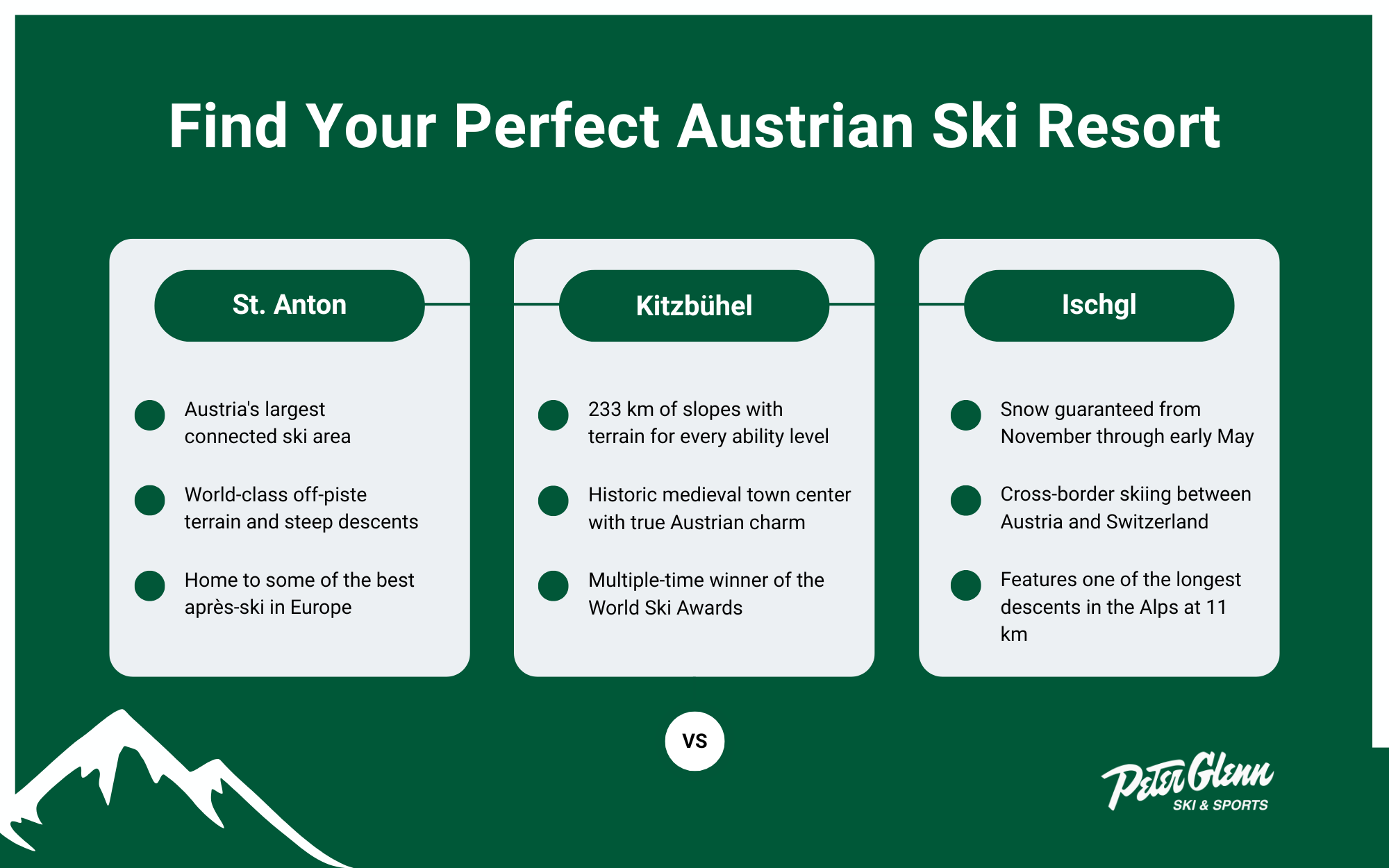 Find Your Perfect Austrian Ski Resort

St. Anton

Austria's largest connected ski area

World-class off-piste terrain and steep descents

Home to some of the best après-ski in Europe

Kitzbühel

233 km of slopes with terrain for every ability level

Historic medieval town center with true Austrian charm

Multiple-time winner of the World Ski Awards

Ischgl

Snow guaranteed from November through early May

Cross-border skiing between Austria and Switzerland

Features one of the longest descents in the Alps at 11 km

VS

Peter Glenn
SKI & SPORTS